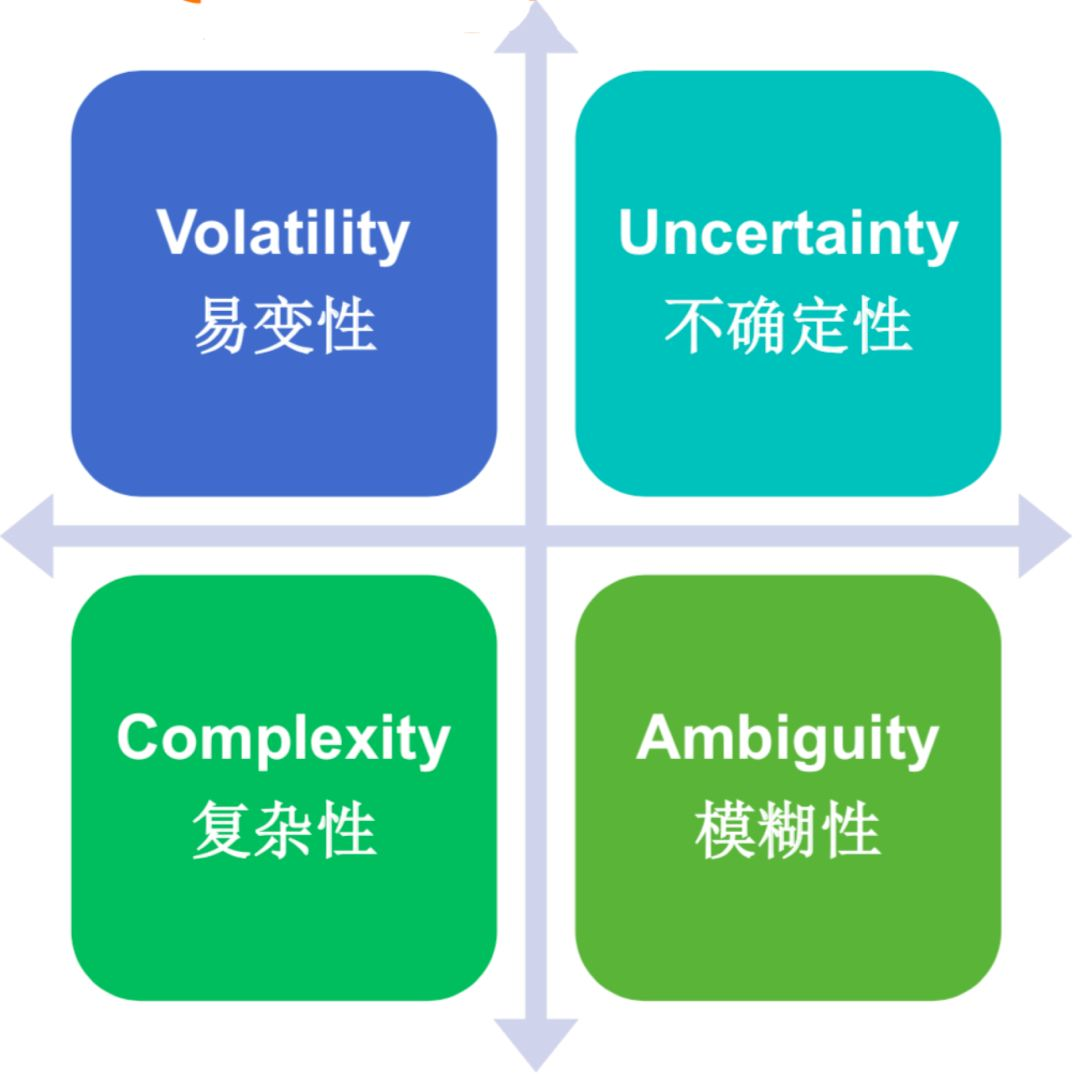 Volatility
易变性

Uncertainty
不确定性

Complexity
复杂性

Ambiguity
模糊性